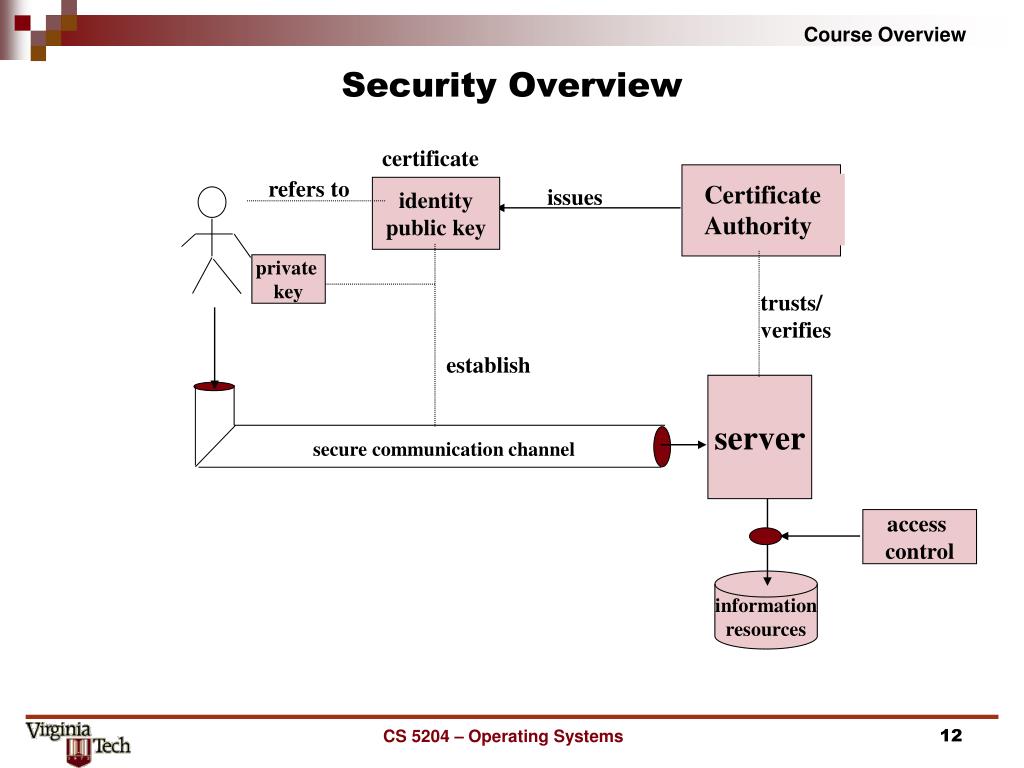 Course Overview

Security Overview

certificate

refers to

identity public key

issues

Certificate Authority

private key

trusts/ verifies

establish

secure communication channel

server

access control

information resources

Virginia Tech

CS 5204 – Operating Systems

12